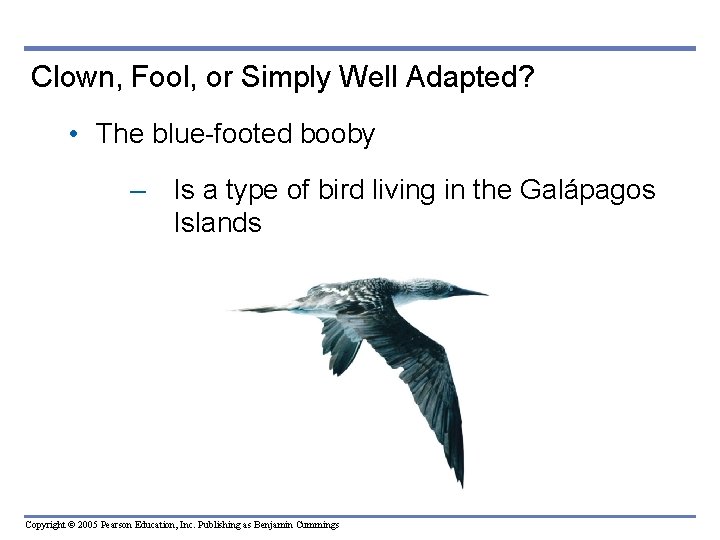 Clown, Fool, or Simply Well Adapted?

• The blue-footed booby

– Is a type of bird living in the Galápagos Islands

Copyright © 2005 Pearson Education, Inc. Publishing as Benjamin Cummings